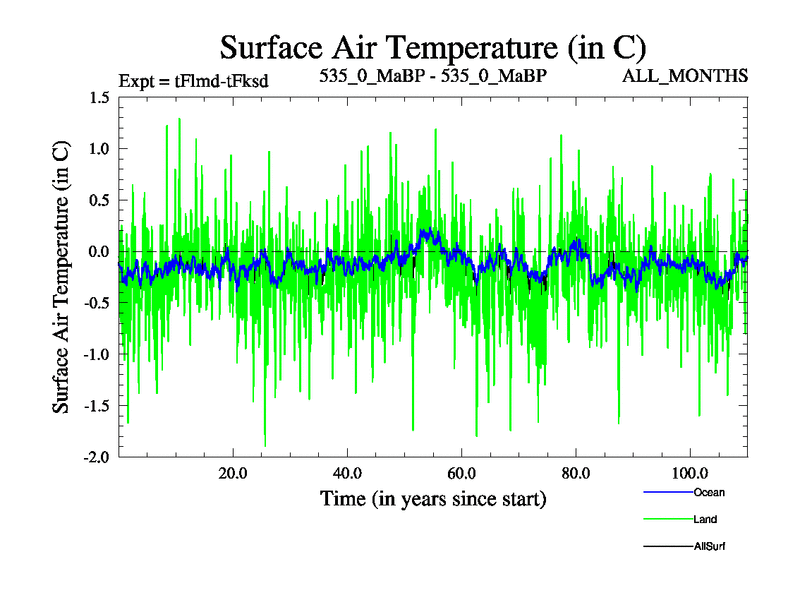 Surface Air Temperature (in C)

Expt = tFlmd-tFksd

535_0_MaBP - 535_0_MaBP

ALL_MONTHS

Surface Air Temperature (in C)

1.5
1.0
0.5
0.0
-0.5
-1.0
-1.5
-2.0

20.0
40.0
60.0
80.0
100.0

Time (in years since start)

Ocean
Land
AllSurf